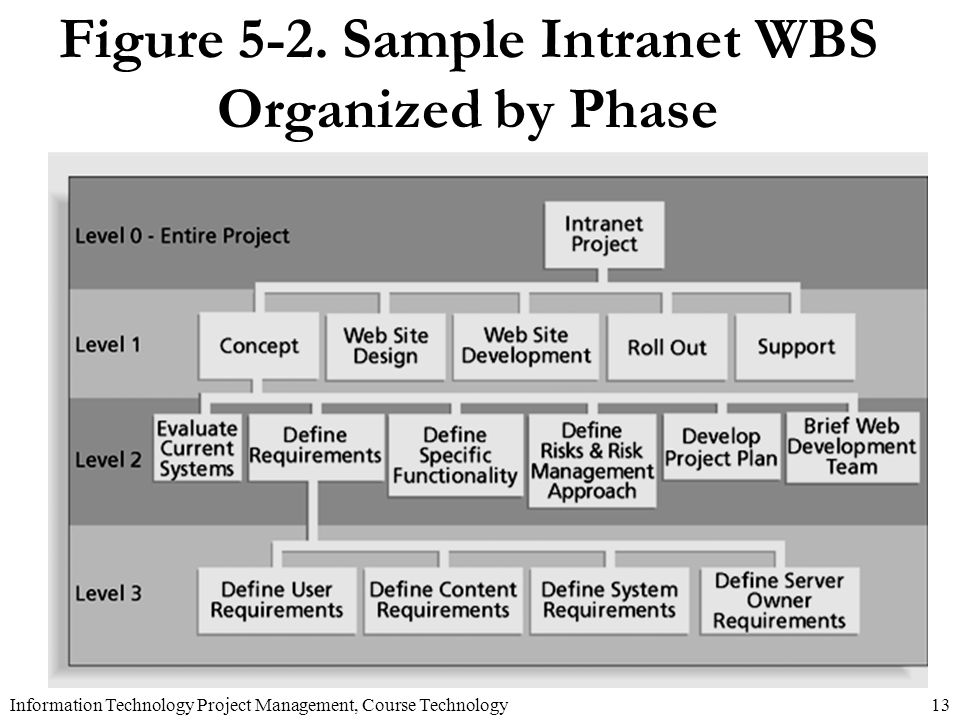 Figure 5-2. Sample Intranet WBS Organized by Phase

Level 0 - Entire Project

Intranet Project

Level 1

Concept

Web Site Design

Web Site Development

Roll Out

Support

Level 2

Evaluate Current Systems

Define Requirements

Define Specific Functionality

Define Risks & Risk Management Approach

Develop Project Plan

Brief Web Development Team

Level 3

Define User Requirements

Define Content Requirements

Define System Requirements

Define Server Owner Requirements

Information Technology Project Management, Course Technology

13